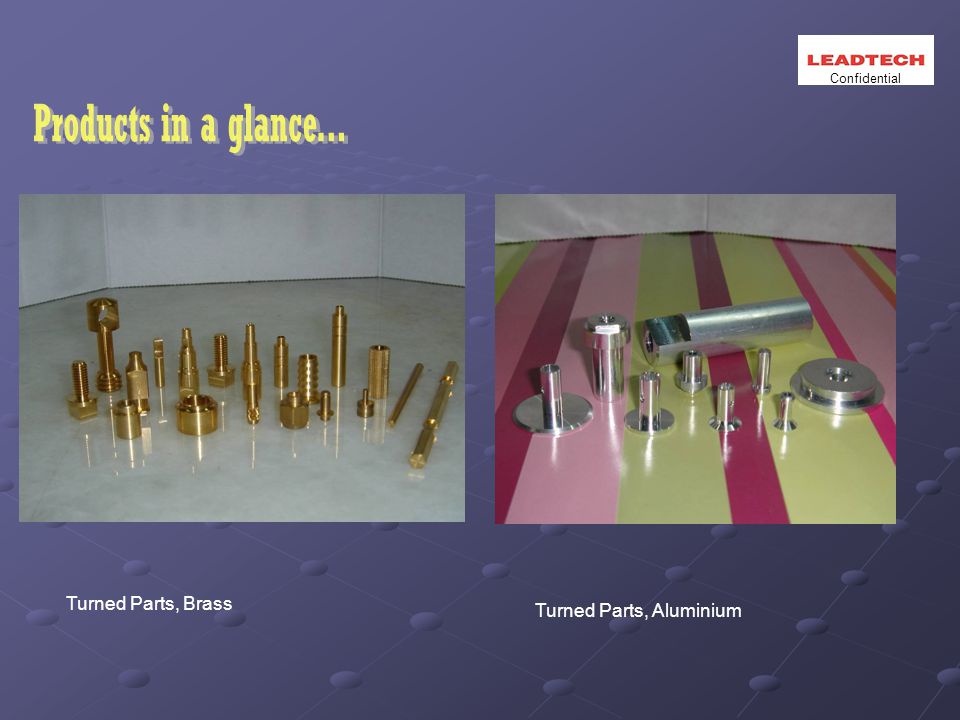 LEADTECH
Confidential

Products in a glance...

Turned Parts, Brass

Turned Parts, Aluminium